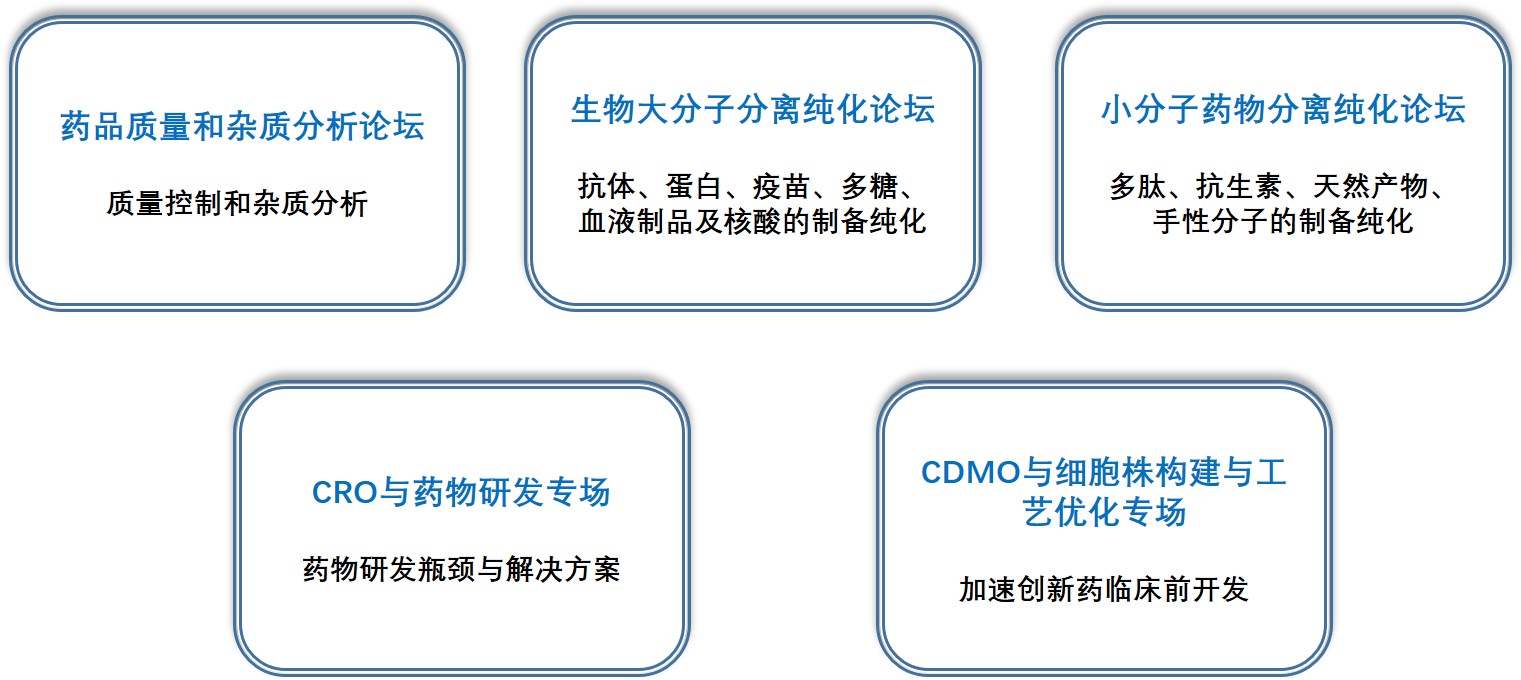 药品质量和杂质分析论坛

质量控制和杂质分析

生物大分子分离纯化论坛

抗体、蛋白、疫苗、多糖、血液制品及核酸的制备纯化

小分子药物分离纯化论坛

多肽、抗生素、天然产物、手性分子的制备纯化

CRO与药物研发专场

药物研发瓶颈与解决方案

CDMO与细胞株构建与工艺优化专场

加速创新药临床前开发